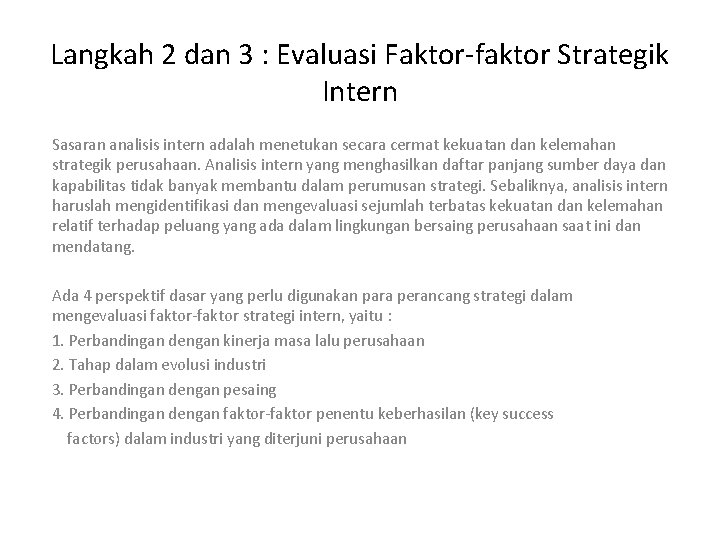 Langkah 2 dan 3 : Evaluasi Faktor-faktor Strategik Intern

Sasaran analisis intern adalah menetukan secara cermat kekuatan dan kelemahan strategik perusahaan. Analisis intern yang menghasilkan daftar panjang sumber daya dan kapabilitas tidak banyak membantu dalam perumusan strategi. Sebaliknya, analisis intern haruslah mengidentifikasi dan mengevaluasi sejumlah terbatas kekuatan dan kelemahan relatif terhadap peluang yang ada dalam lingkungan bersaing perusahaan saat ini dan mendatang.

Ada 4 perspektif dasar yang perlu digunakan para perancang strategi dalam mengevaluasi faktor-faktor strategi intern, yaitu :
1. Perbandingan dengan kinerja masa lalu perusahaan
2. Tahap dalam evolusi industri
3. Perbandingan dengan pesaing
4. Perbandingan dengan faktor-faktor penentu keberhasilan (key success factors) dalam industri yang diterjuni perusahaan